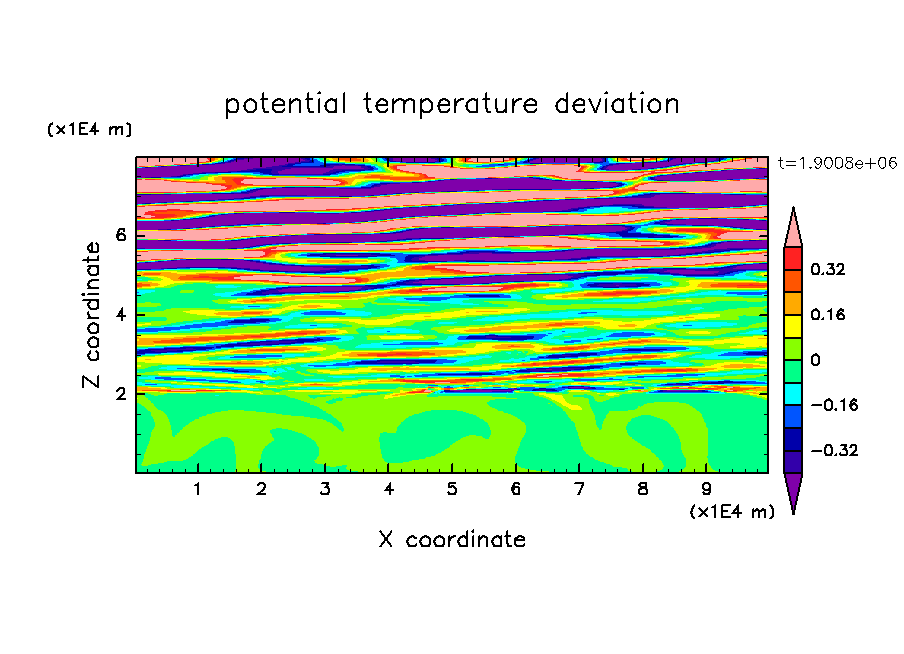 potential temperature deviation

(x1E4 m)

t=1.9008e+06

Z coordinate

6
4
2

0.32
0.16
0
−0.16
−0.32

1 2 3 4 5 6 7 8 9

(x1E4 m)

X coordinate